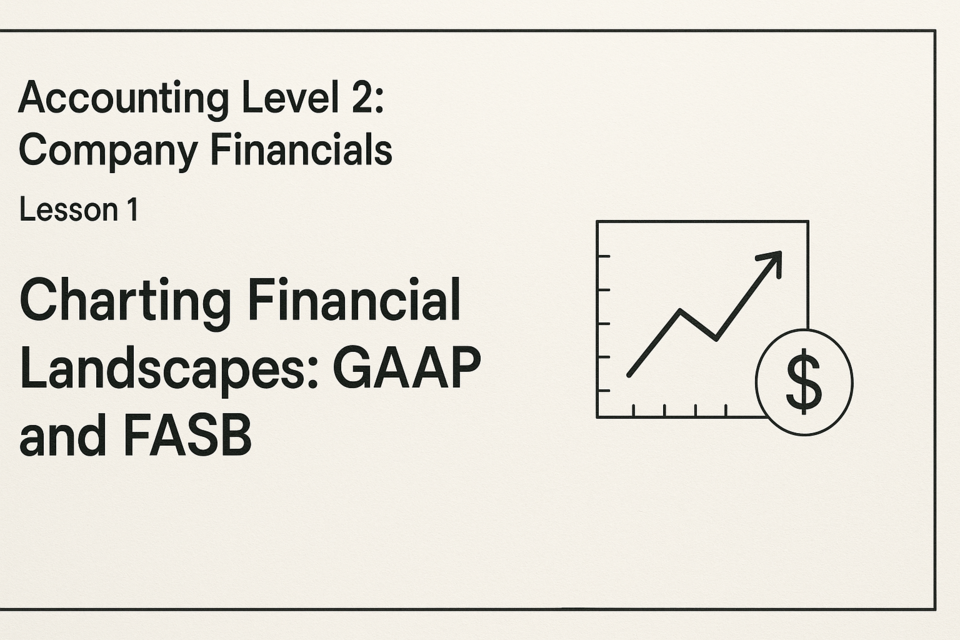 Accounting Level 2: Company Financials

Lesson 1

Charting Financial Landscapes: GAAP and FASB

$